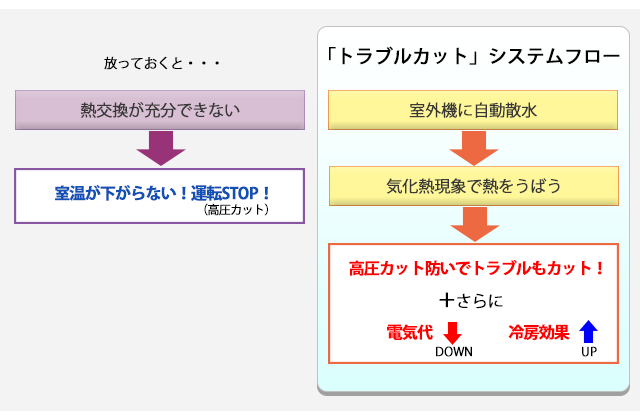 放っておくと・・・

熱交換が充分できない

室温が下がらない！運転STOP！
（高圧カット）

「トラブルカット」システムフロー

室外機に自動散水

気化熱現象で熱をうばう

高圧カット防いでトラブルもカット！

＋さらに

電気代 DOWN

冷房効果 UP